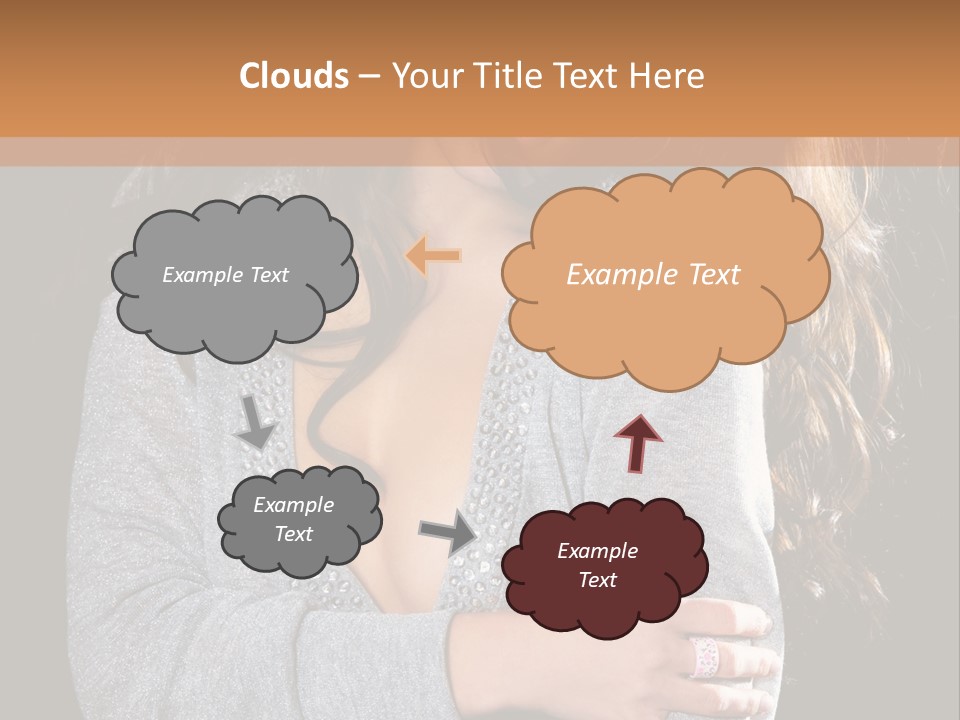 Clouds – Your Title Text Here

Example Text

Example Text

Example Text

Example Text